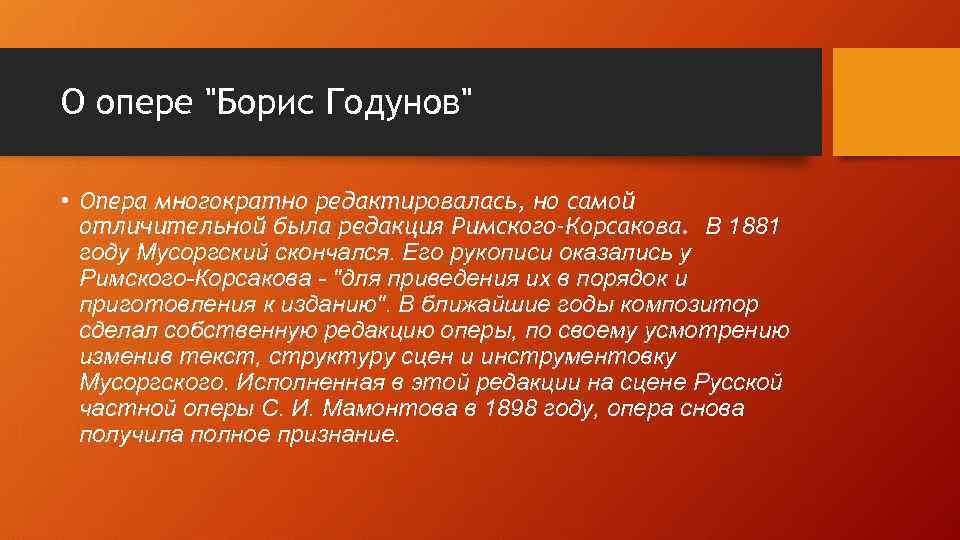 О опере "Борис Годунов"

• Опера многократно редактировалась, но самой отличительной была редакция Римского-Корсакова. В 1881 году Мусоргский скончался. Его рукописи оказались у Римского-Корсакова - "для приведения их в порядок и приготовления к изданию". В ближайшие годы композитор сделал собственную редакцию оперы, по своему усмотрению изменив текст, структуру сцен и инструментовку Мусоргского. Исполненная в этой редакции на сцене Русской частной оперы С. И. Мамонтова в 1898 году, опера снова получила полное признание.